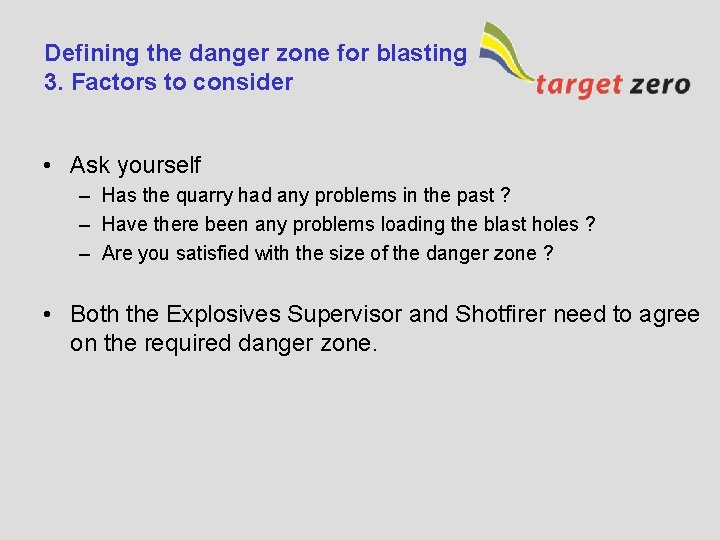 Defining the danger zone for blasting
3. Factors to consider

target zero

• Ask yourself
– Has the quarry had any problems in the past ?
– Have there been any problems loading the blast holes ?
– Are you satisfied with the size of the danger zone ?

• Both the Explosives Supervisor and Shotfirer need to agree on the required danger zone.